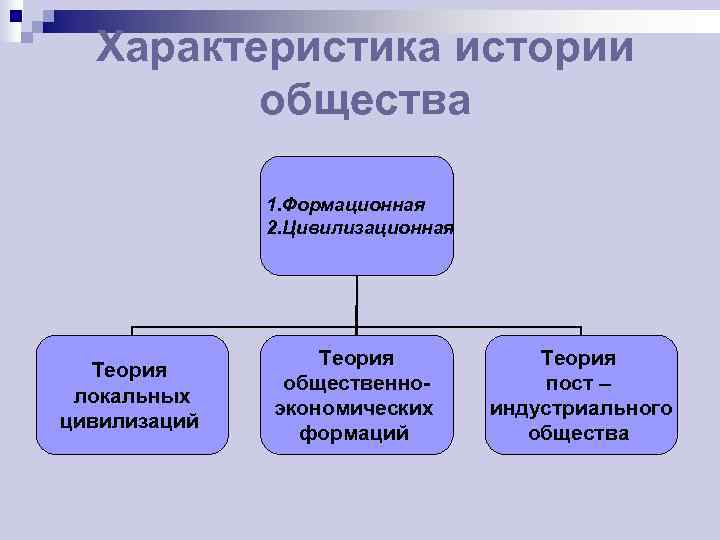 Характеристика истории общества

1.Формационная
2.Цивилизационная

Теория локальных цивилизаций

Теория общественно-экономических формаций

Теория пост – индустриального общества